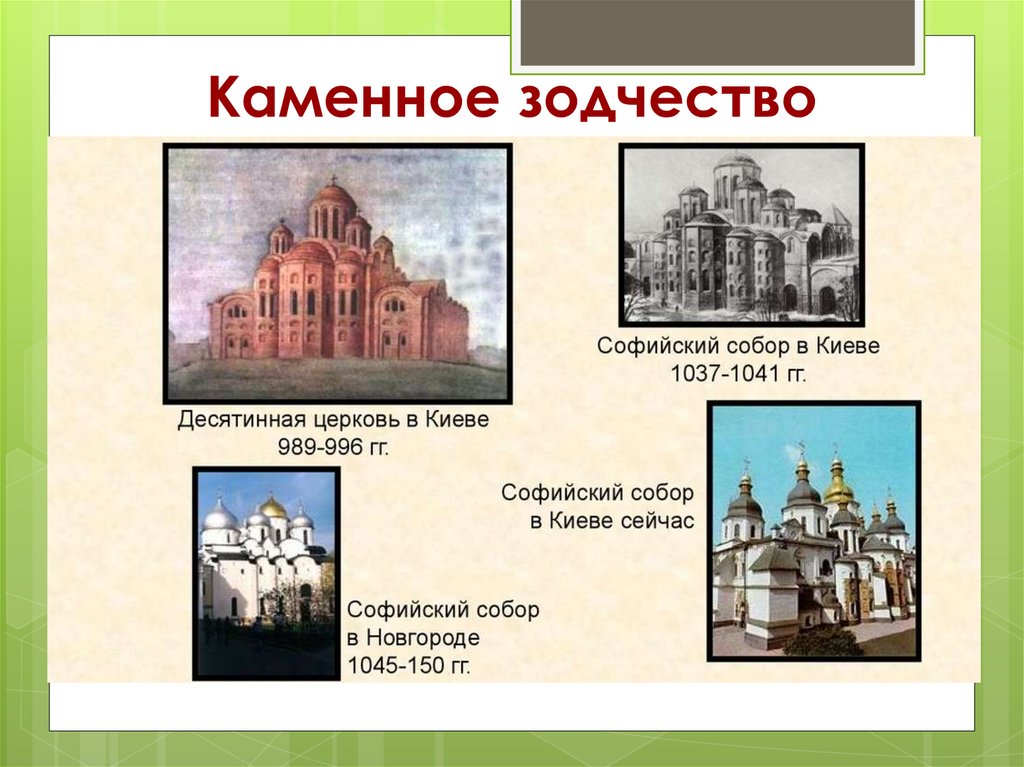 Каменное зодчество

Десятинная церковь в Киеве
989-996 гг.

Софийский собор в Киеве
1037-1041 гг.

Софийский собор
в Киеве сейчас

Софийский собор
в Новгороде
1045-150 гг.